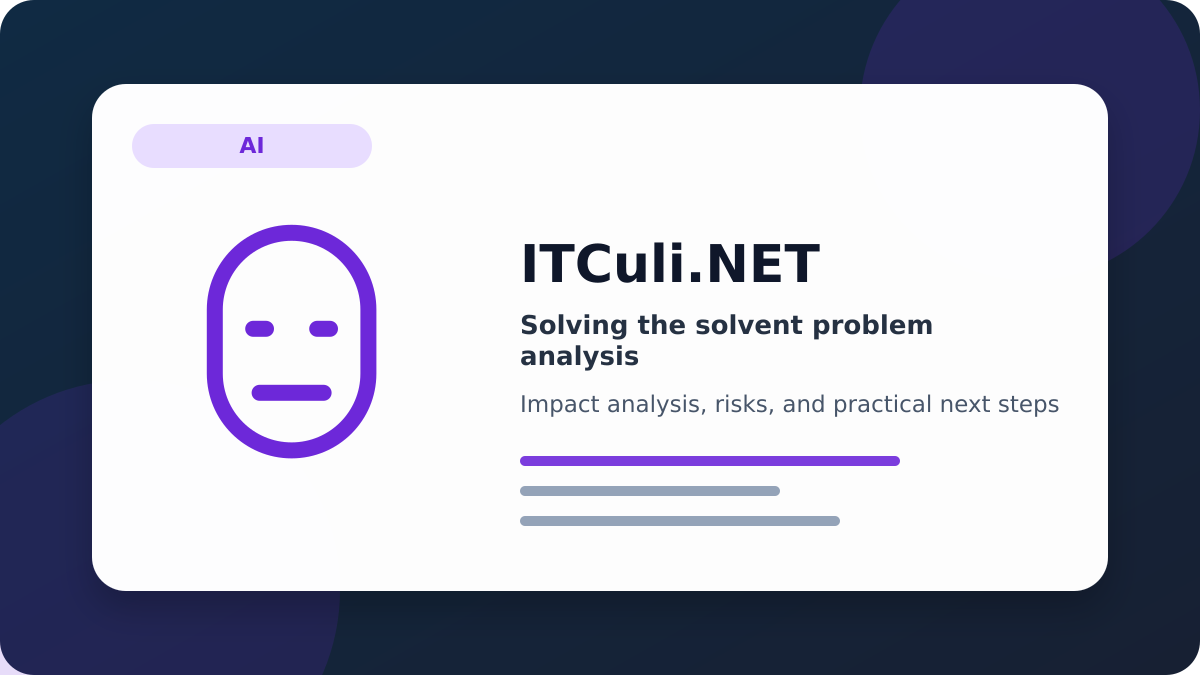 AI

ITCuli.NET

Solving the solvent problem analysis

Impact analysis, risks, and practical next steps